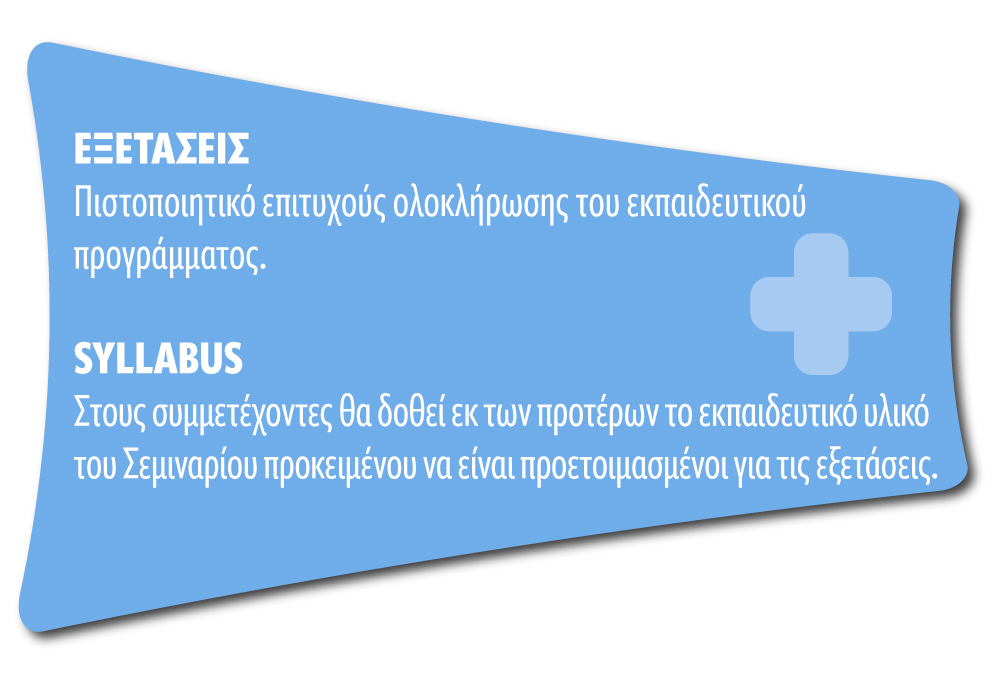 ΕΞΕΤΑΣΕΙΣ
Πιστοποιητικό επιτυχούς ολοκλήρωσης του εκπαιδευτικού προγράμματος.

SYLLABUS
Στους συμμετέχοντες θα δοθεί εκ των προτέρων το εκπαιδευτικό υλικό του Σεμιναρίου προκειμένου να είναι προετοιμασμένοι για τις εξετάσεις.